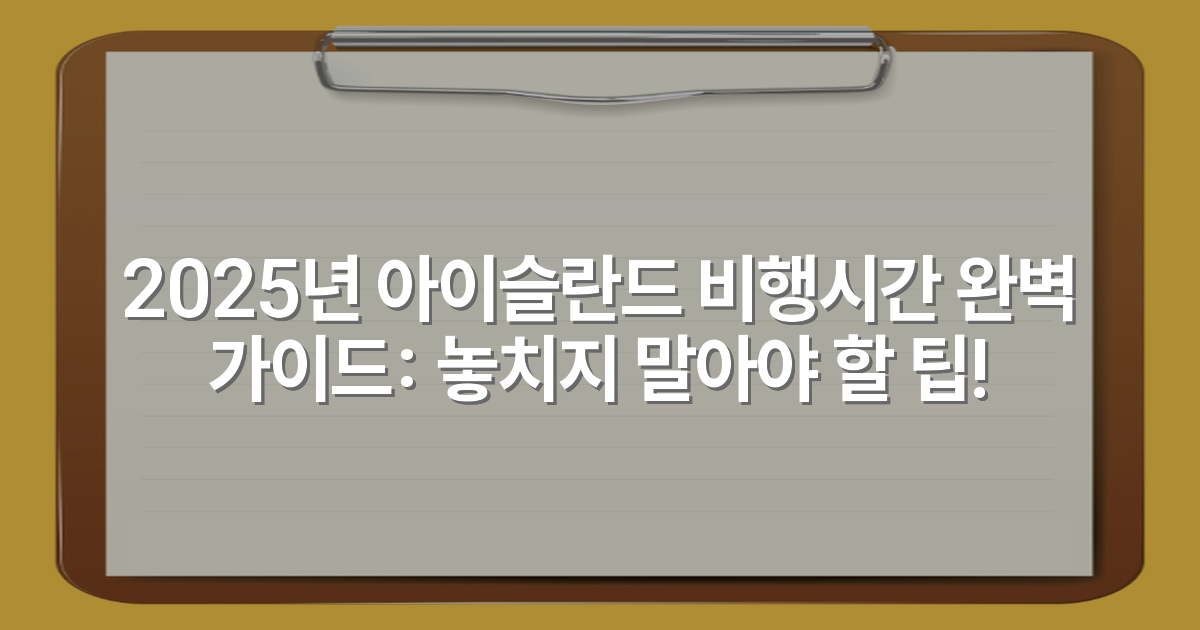 2025년 아이슬란드 비행시간 완벽 가이드: 놓치지 말아야 할 팁!